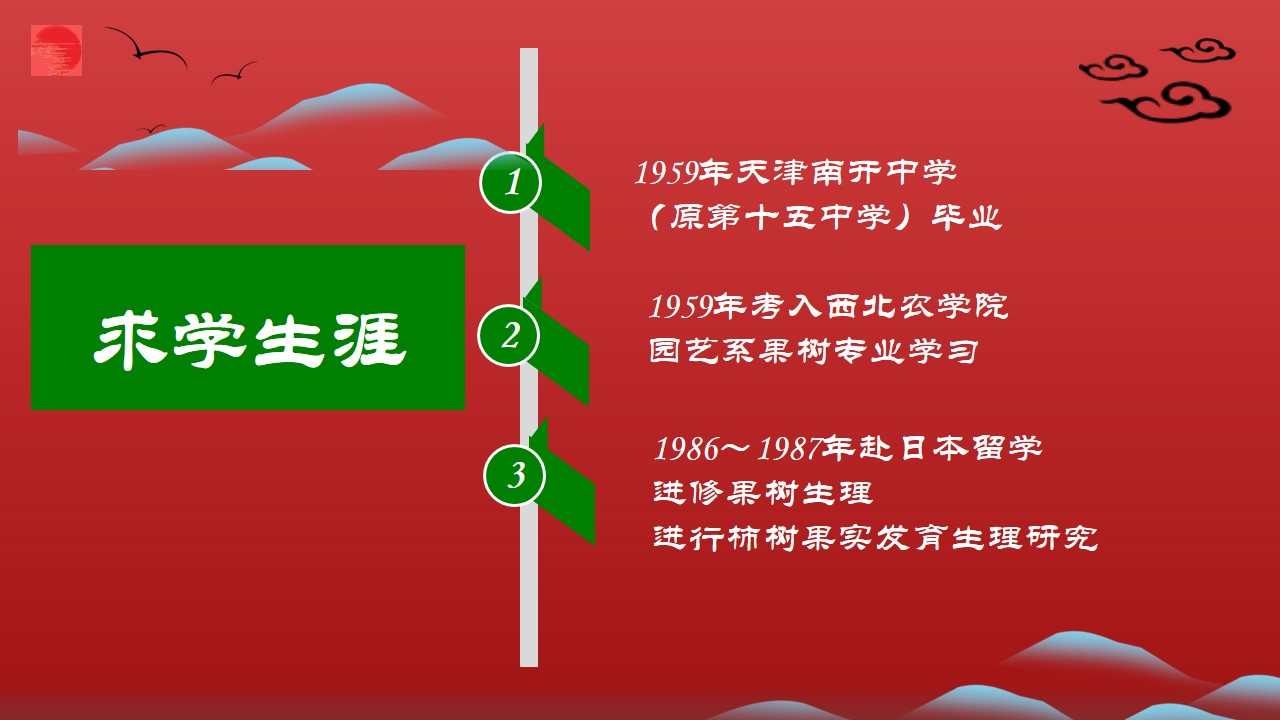 求学生涯

1

1959年天津南开中学
（原第十五中学）毕业

2

1959年考入西北农学院
园艺系果树专业学习

3

1986～1987年赴日本留学
进修果树生理
进行柿树果实发育生理研究